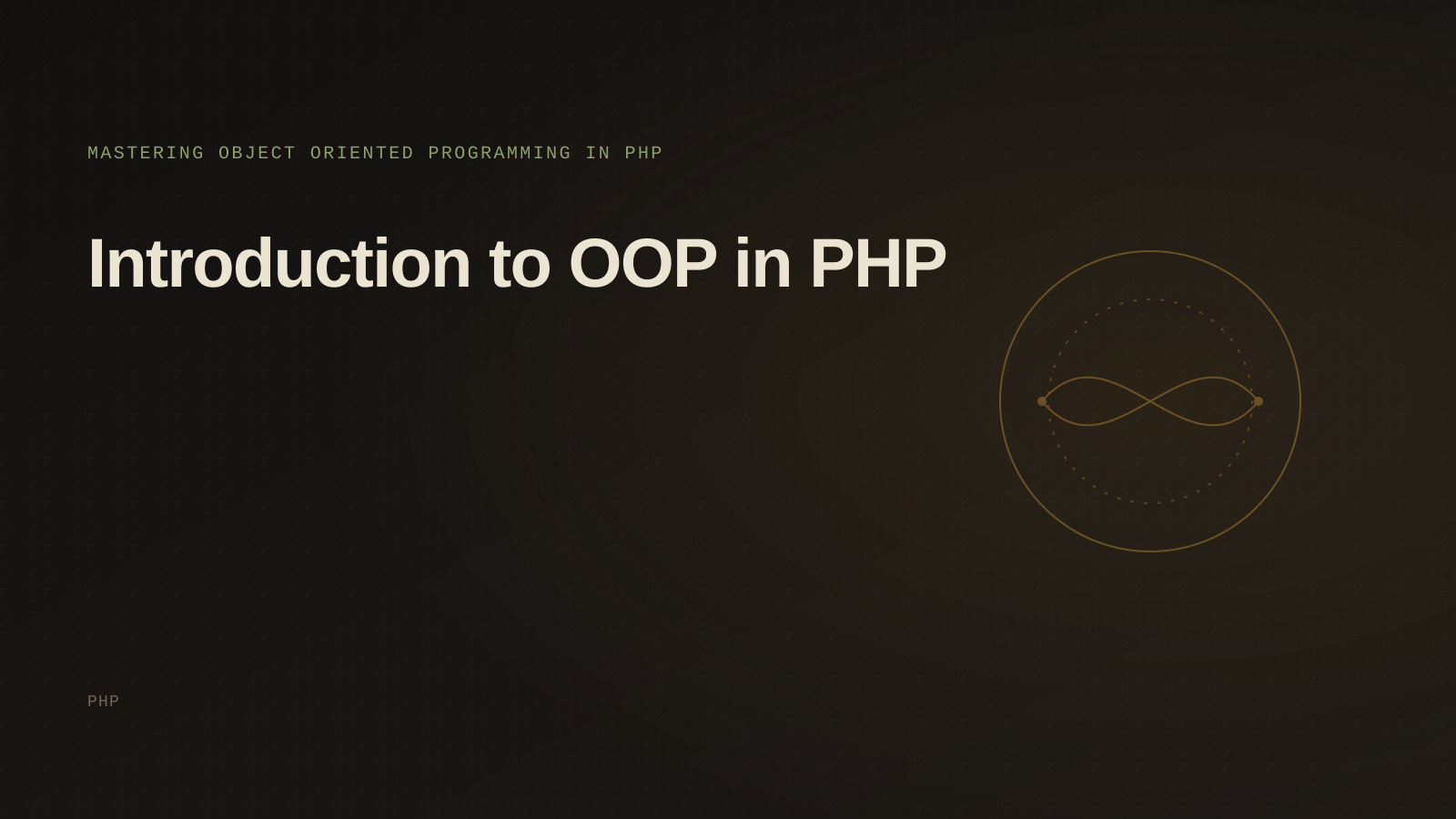 MASTERING OBJECT ORIENTED PROGRAMMING IN PHP

Introduction to OOP in PHP

PHP